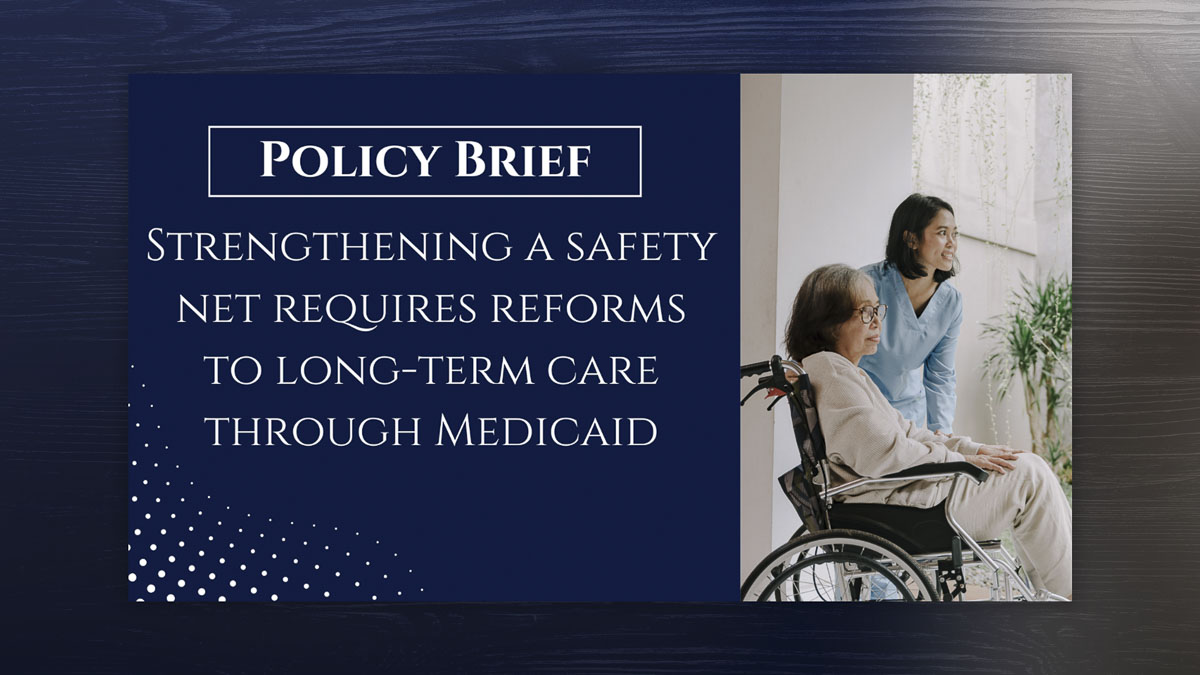 Policy Brief

Strengthening a safety net requires reforms to long-term care through Medicaid